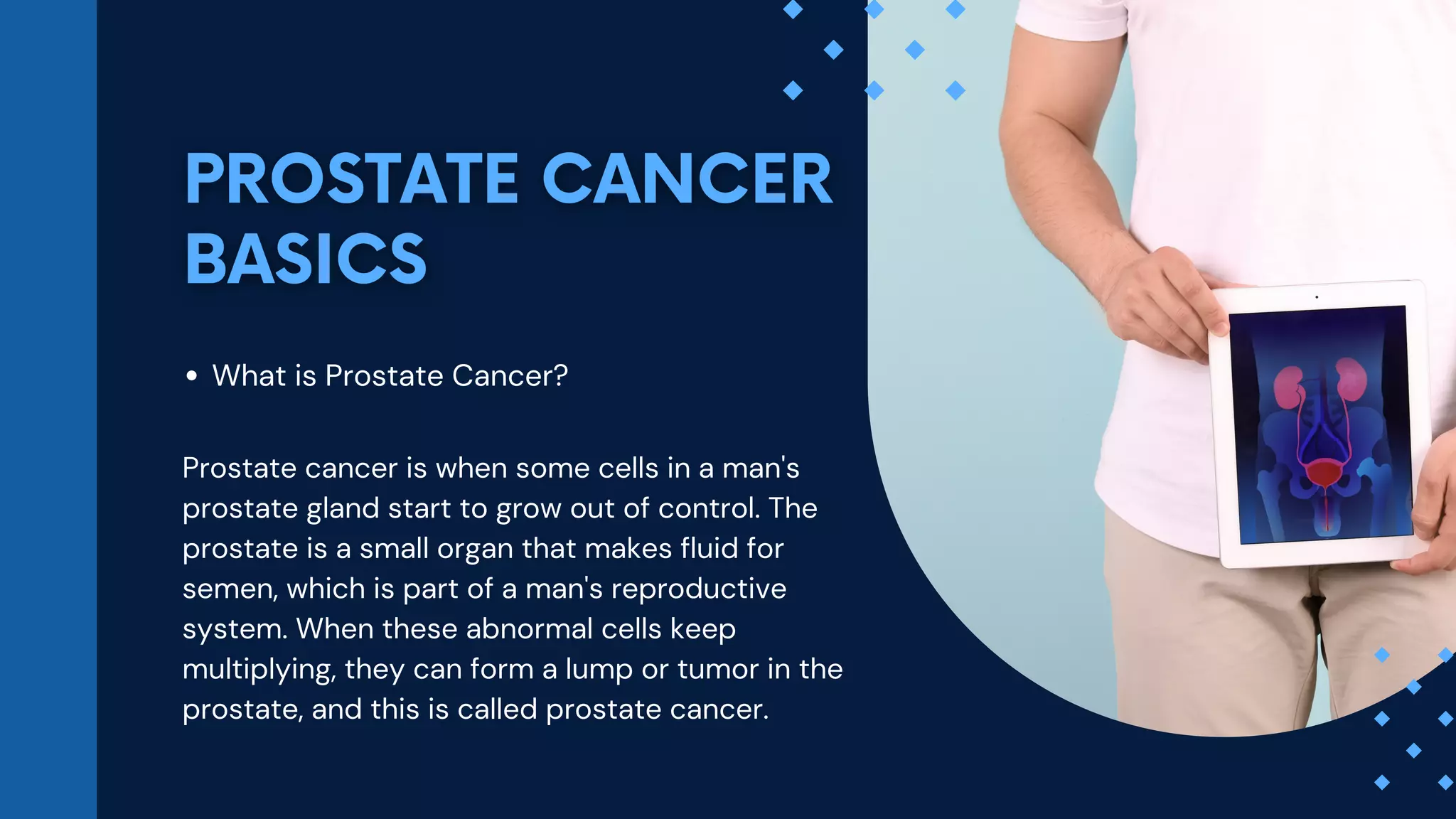 PROSTATE CANCER BASICS

• What is Prostate Cancer?

Prostate cancer is when some cells in a man's prostate gland start to grow out of control. The prostate is a small organ that makes fluid for semen, which is part of a man's reproductive system. When these abnormal cells keep multiplying, they can form a lump or tumor in the prostate, and this is called prostate cancer.